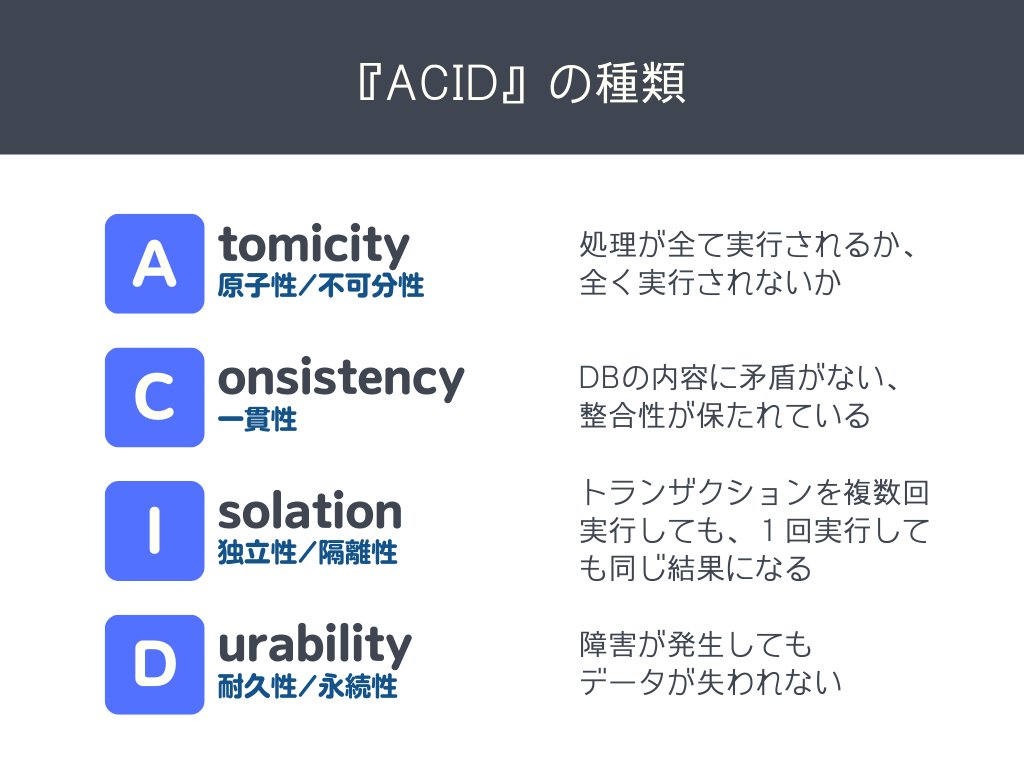 『ACID』の種類

A tomicity
原子性／不可分性

処理が全て実行されるか、全く実行されないか

C onsistency
一貫性

DBの内容に矛盾がない、整合性が保たれている

I solation
独立性／隔離性

トランザクションを複数回実行しても、１回実行しても同じ結果になる

D urability
耐久性／永続性

障害が発生してもデータが失われない